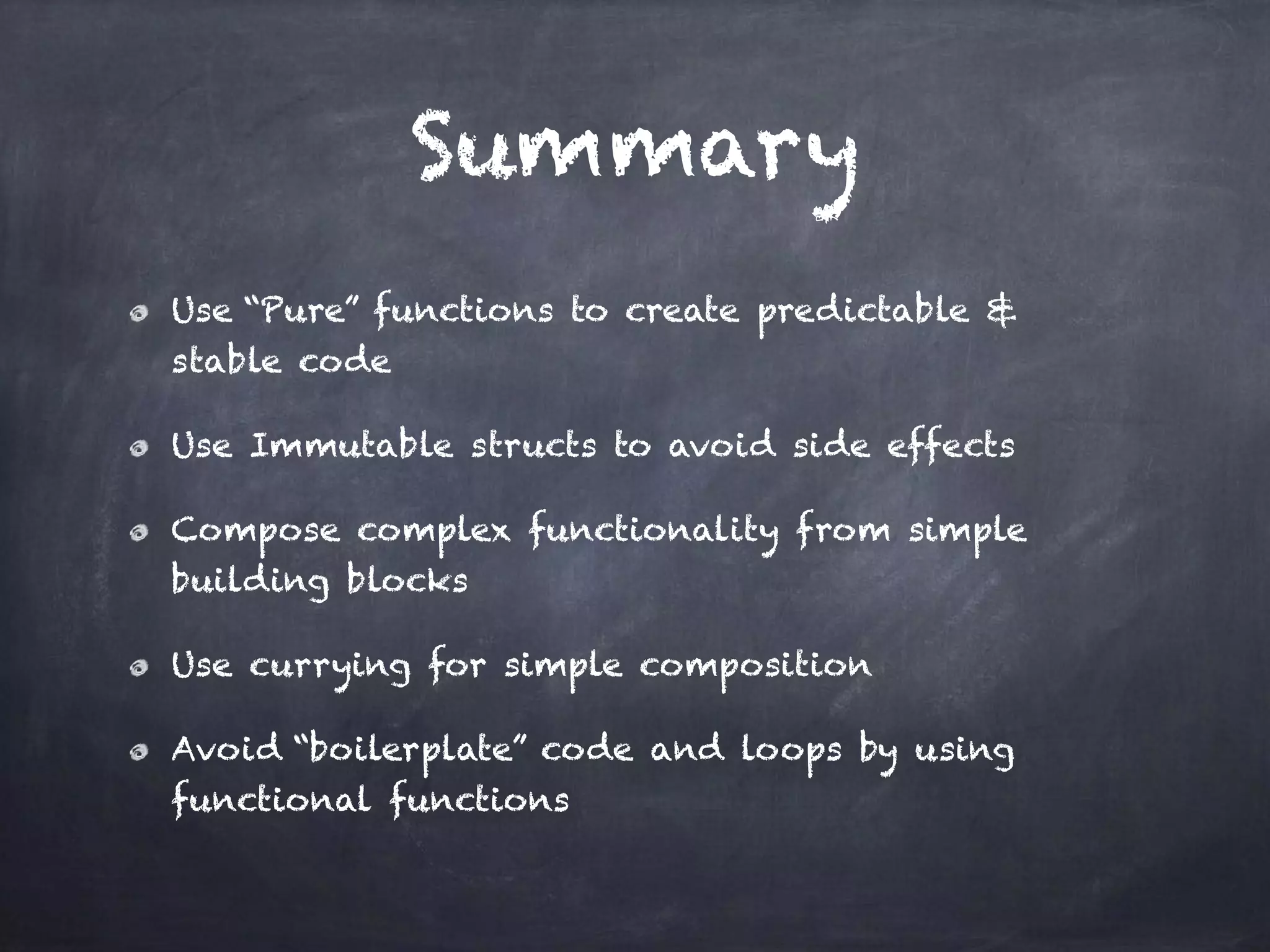 Summary

Use “Pure” functions to create predictable & stable code

Use Immutable structs to avoid side effects

Compose complex functionality from simple building blocks

Use currying for simple composition

Avoid “boilerplate” code and loops by using functional functions